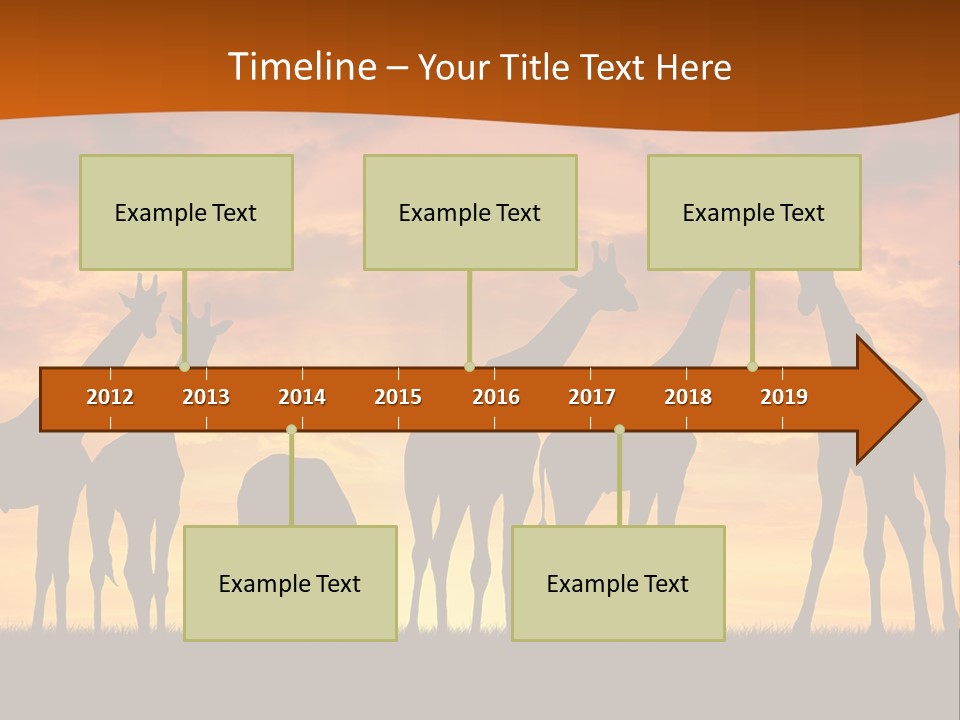 Timeline – Your Title Text Here

Example Text

Example Text

Example Text

2012 2013 2014 2015 2016 2017 2018 2019

Example Text

Example Text